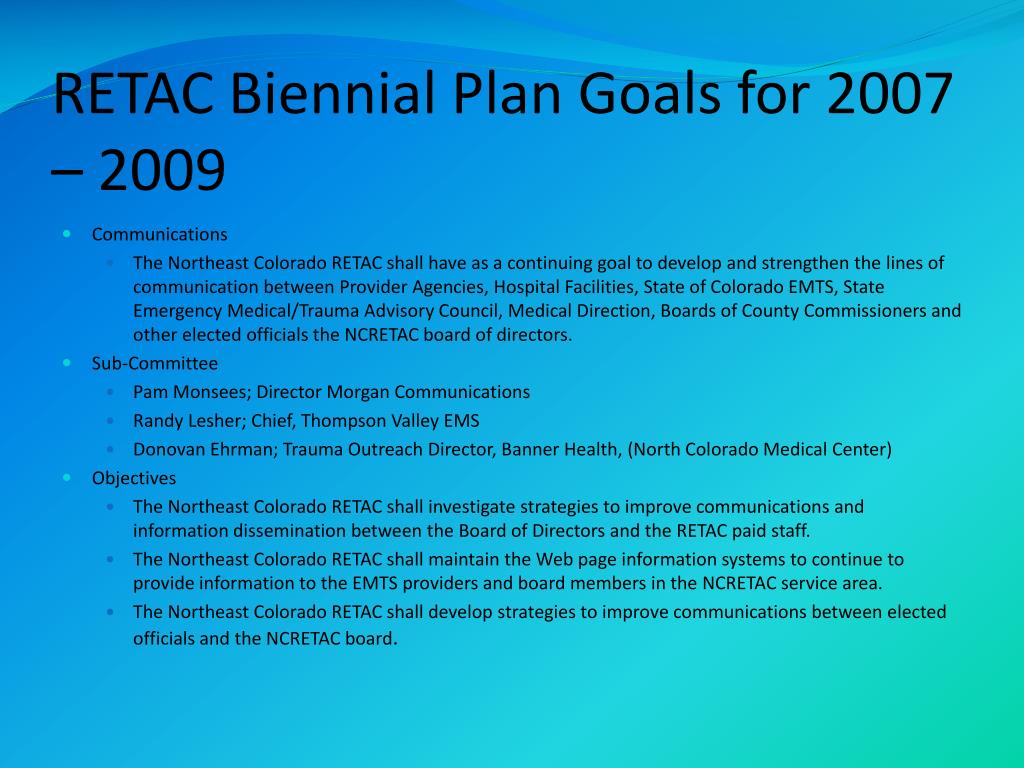 RETAC Biennial Plan Goals for 2007 – 2009

- Communications
  - The Northeast Colorado RETAC shall have as a continuing goal to develop and strengthen the lines of communication between Provider Agencies, Hospital Facilities, State of Colorado EMTS, State Emergency Medical/Trauma Advisory Council, Medical Direction, Boards of County Commissioners and other elected officials the NCRETAC board of directors.
- Sub-Committee
  - Pam Monsees; Director Morgan Communications
  - Randy Lesher; Chief, Thompson Valley EMS
  - Donovan Ehrman; Trauma Outreach Director, Banner Health, (North Colorado Medical Center)
- Objectives
  - The Northeast Colorado RETAC shall investigate strategies to improve communications and information dissemination between the Board of Directors and the RETAC paid staff.
  - The Northeast Colorado RETAC shall maintain the Web page information systems to continue to provide information to the EMTS providers and board members in the NCRETAC service area.
  - The Northeast Colorado RETAC shall develop strategies to improve communications between elected officials and the NCRETAC board.